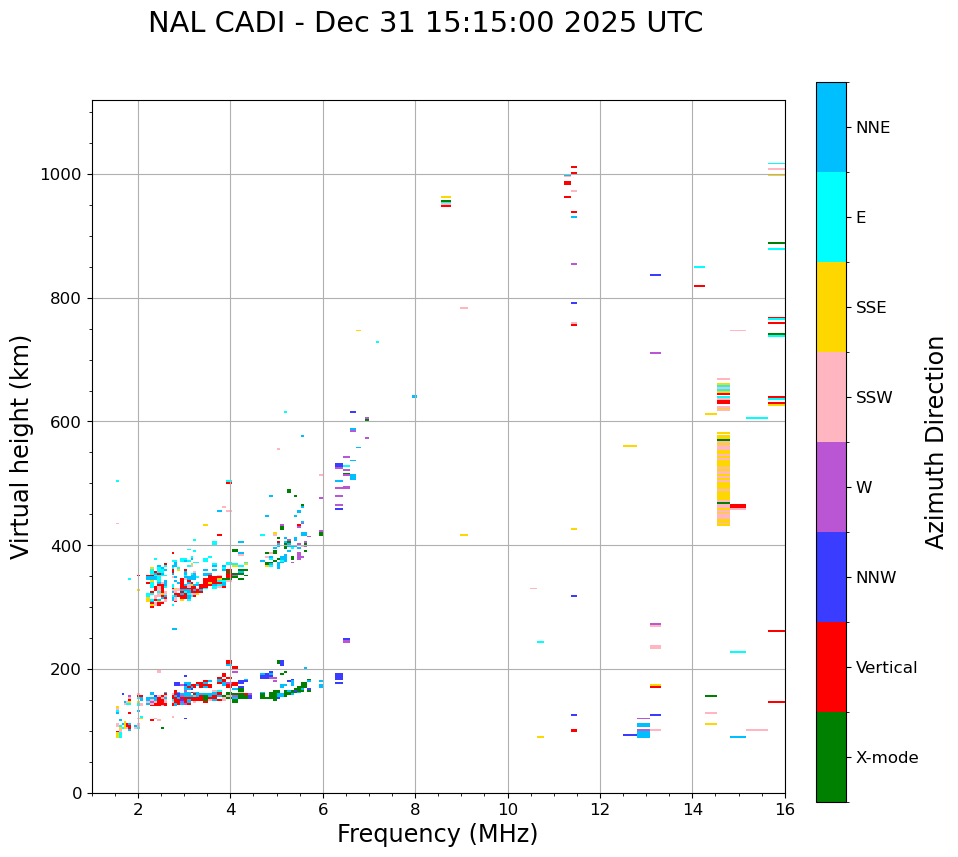 NAL CADI - Dec 31 15:15:00 2025 UTC

Virtual height (km)

1000
800
600
400
200
0

2
4
6
8
10
12
14
16

Frequency (MHz)

NNE
E
SSE
SSW
W
NNW
Vertical
X-mode

Azimuth Direction